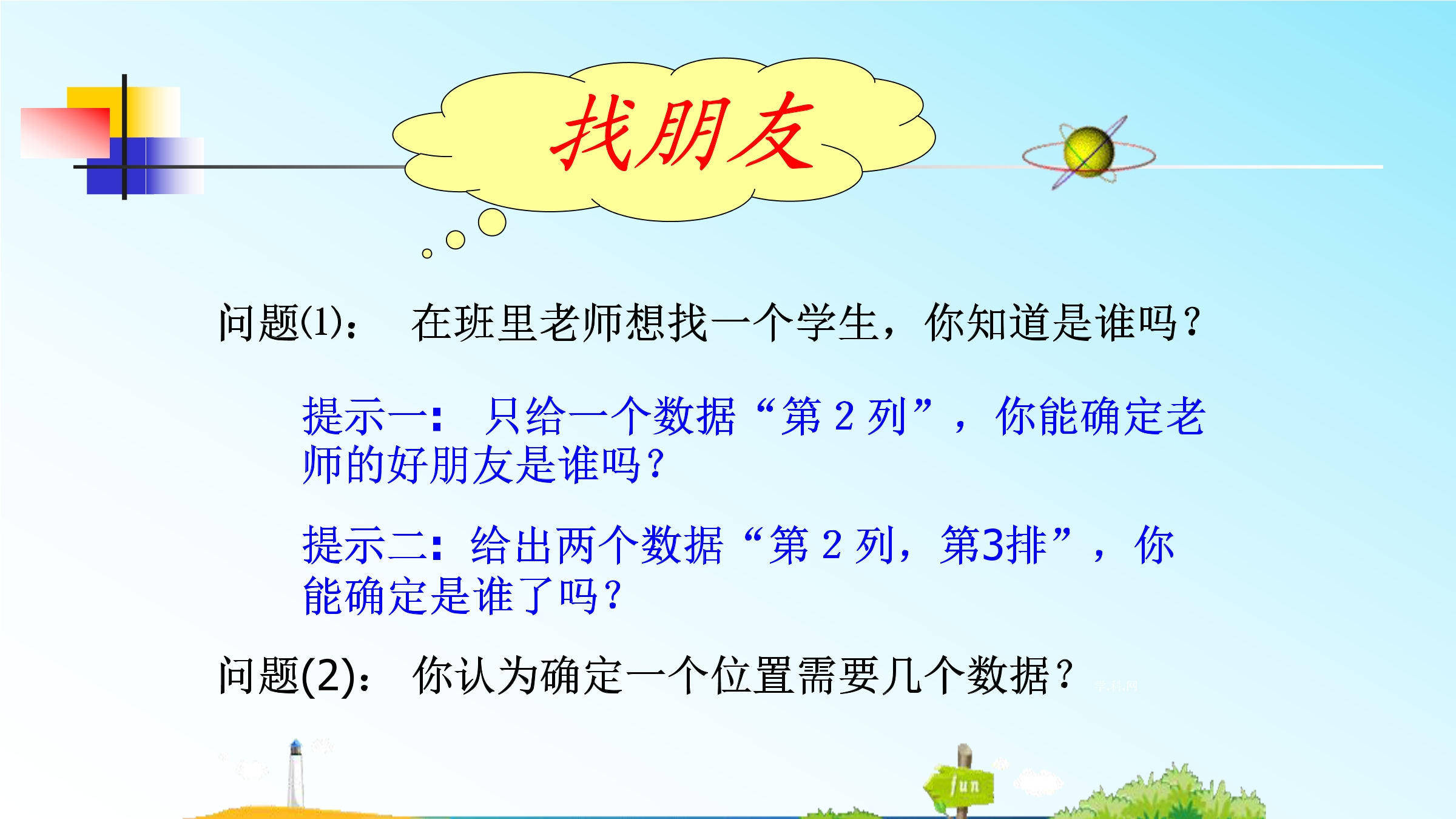 找朋友

问题(1)： 在班里老师想找一个学生，你知道是谁吗？

提示一： 只给一个数据“第2列”，你能确定老师的好朋友是谁吗？

提示二：给出两个数据“第2列，第3排”，你能确定是谁了吗？

问题(2)： 你认为确定一个位置需要几个数据？

fun